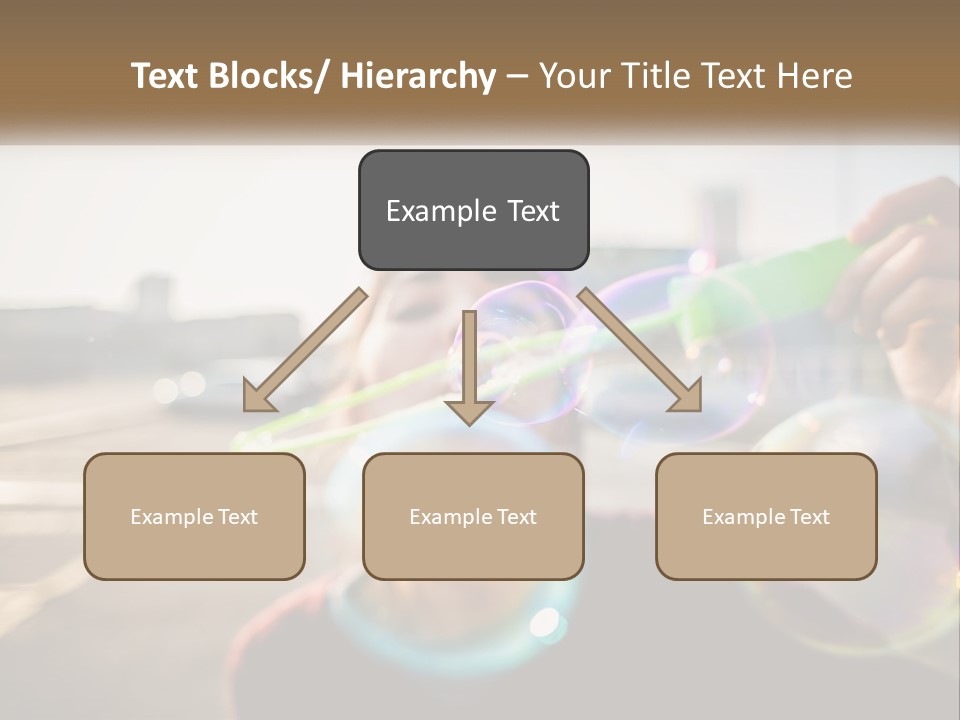 Text Blocks/ Hierarchy – Your Title Text Here

Example Text

Example Text

Example Text

Example Text